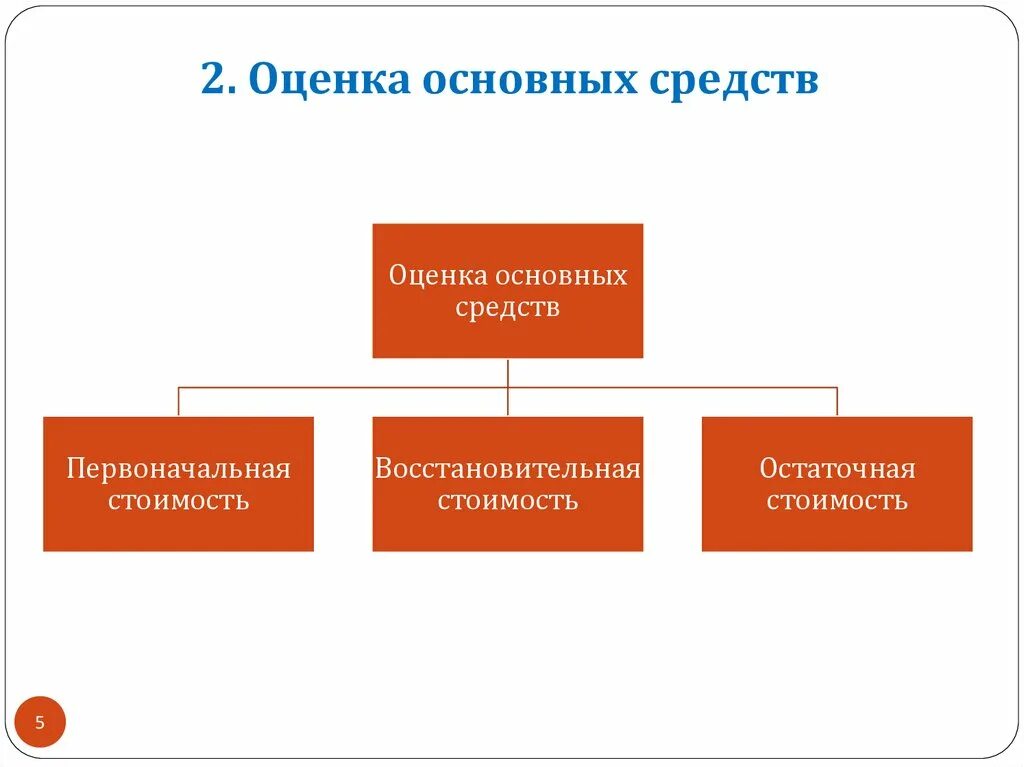 2. Оценка основных средств

Оценка основных средств

Первоначальная стоимость

Восстановительная стоимость

Остаточная стоимость

5